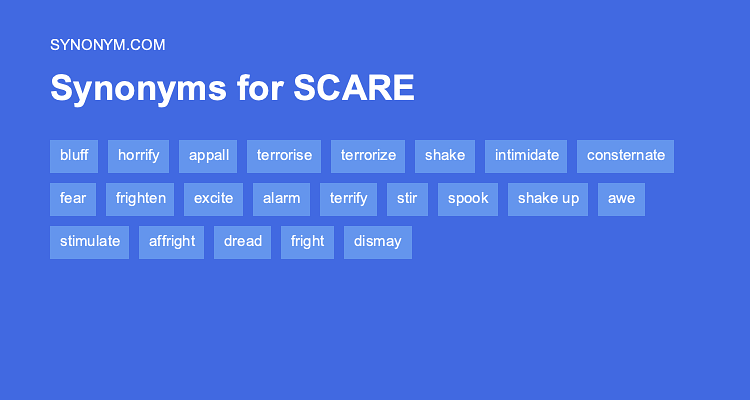 SYNONYM.COM

Synonyms for SCARE

bluff horrify appall terrorise terrorize shake intimidate consternate
fear frighten excite alarm terrify stir spook shake up awe
stimulate affright dread fright dismay